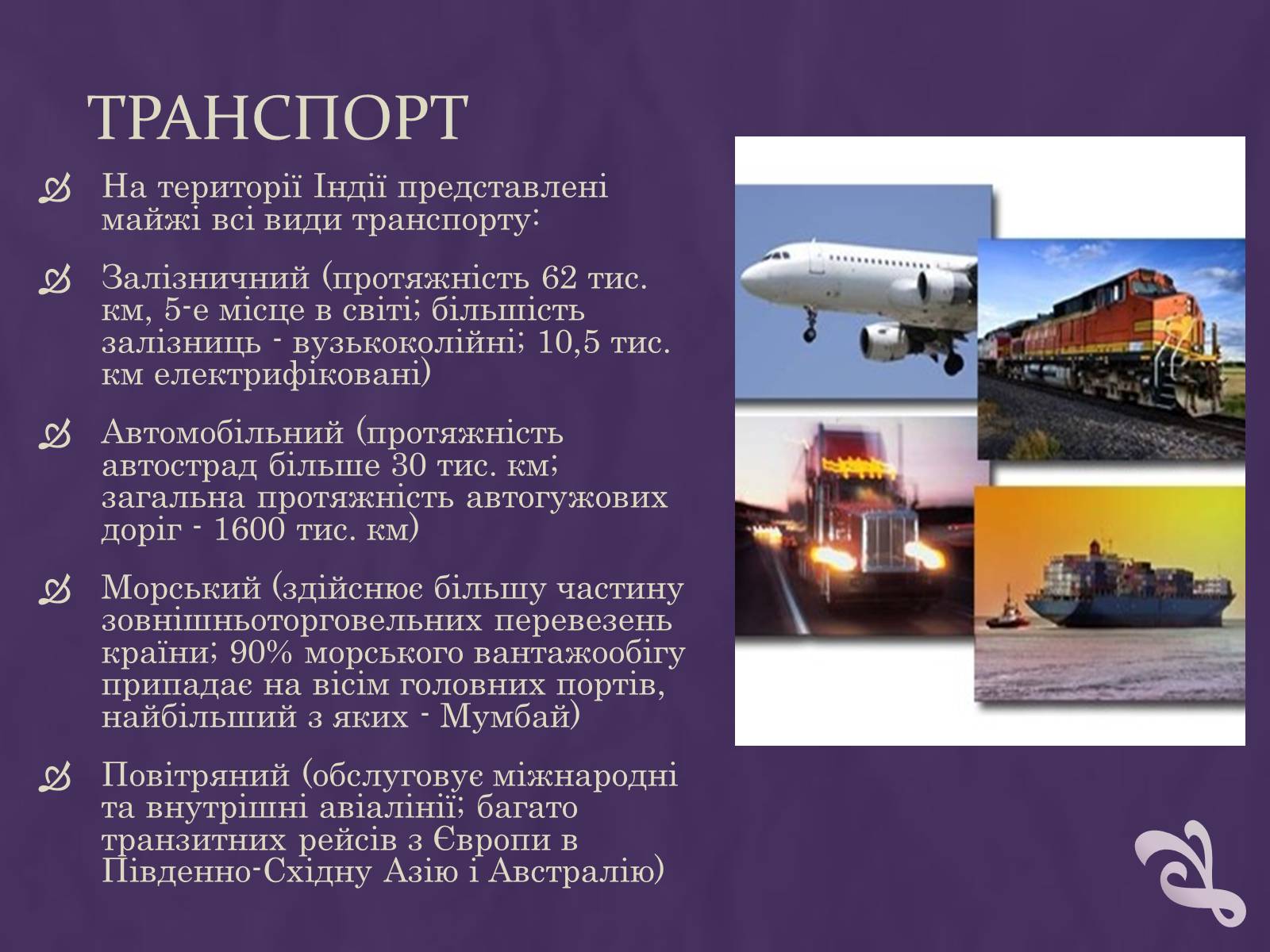 ТРАНСПОРТ

На території Індії представлені майжі всі види транспорту:

Залізничний (протяжність 62 тис. км, 5-е місце в світі; більшість залізниць - вузькоколійні; 10,5 тис. км електрифіковані)

Автомобільний (протяжність автострад більше 30 тис. км; загальна протяжність автогужових доріг - 1600 тис. км)

Морський (здійснює більшу частину зовнішньоторговельних перевезень країни; 90% морського вантажообігу припадає на вісім головних портів, найбільший з яких - Мумбай)

Повітряний (обслуговує міжнародні та внутрішні авіалінії; багато транзитних рейсів з Європи в Південно-Східну Азію і Австралію)